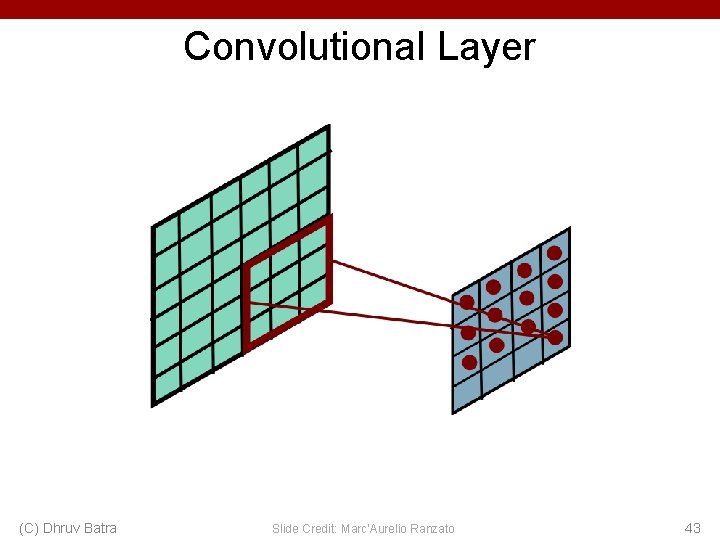 Convolutional Layer

(C) Dhruv Batra

Slide Credit: Marc'Aurelio Ranzato

43